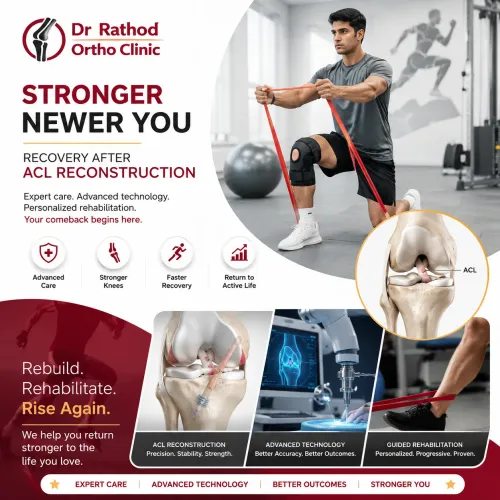 Dr Rathod
Ortho Clinic

STRONGER
NEWER YOU

RECOVERY AFTER
ACL RECONSTRUCTION

Expert care. Advanced technology. Personalized rehabilitation.
Your comeback begins here.

Advanced Care

Stronger Knees

Faster Recovery

Return to Active Life

ACL

Rebuild.
Rehabilitate.
Rise Again.

We help you return stronger to the life you love.

ACL RECONSTRUCTION
Precision. Stability. Strength.

ADVANCED TECHNOLOGY
Better Accuracy. Better Outcomes.

GUIDED REHABILITATION
Personalized. Progressive. Proven.

EXPERT CARE | ADVANCED TECHNOLOGY | BETTER OUTCOMES | STRONGER YOU